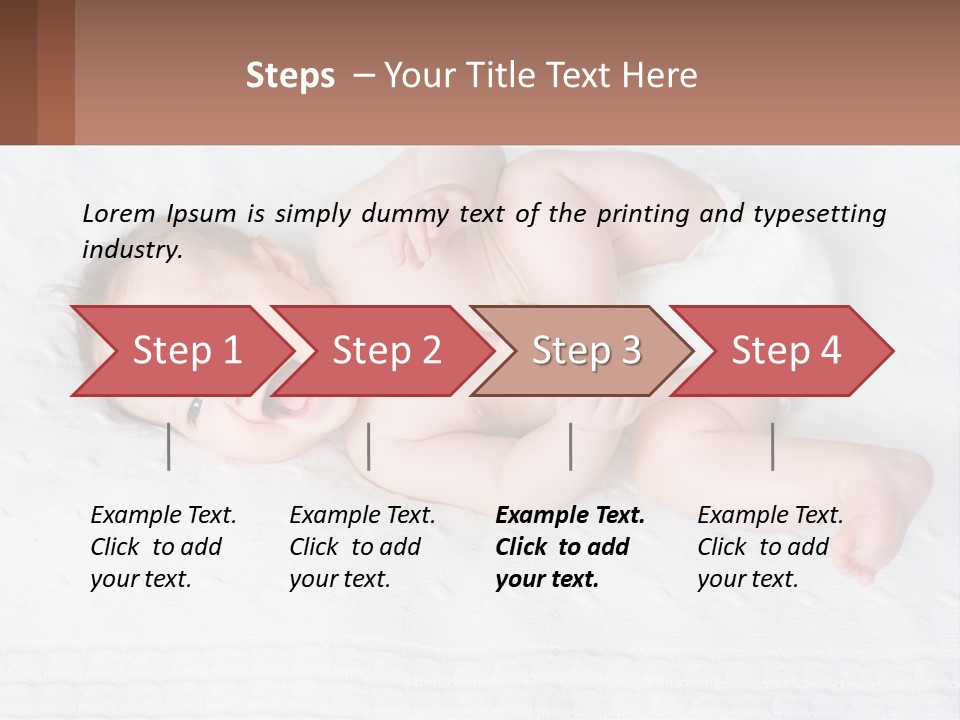 Steps – Your Title Text Here

Lorem Ipsum is simply dummy text of the printing and typesetting industry.

Step 1

Step 2

Step 3

Step 4

Example Text. Click to add your text.

Example Text. Click to add your text.

Example Text. Click to add your text.

Example Text. Click to add your text.